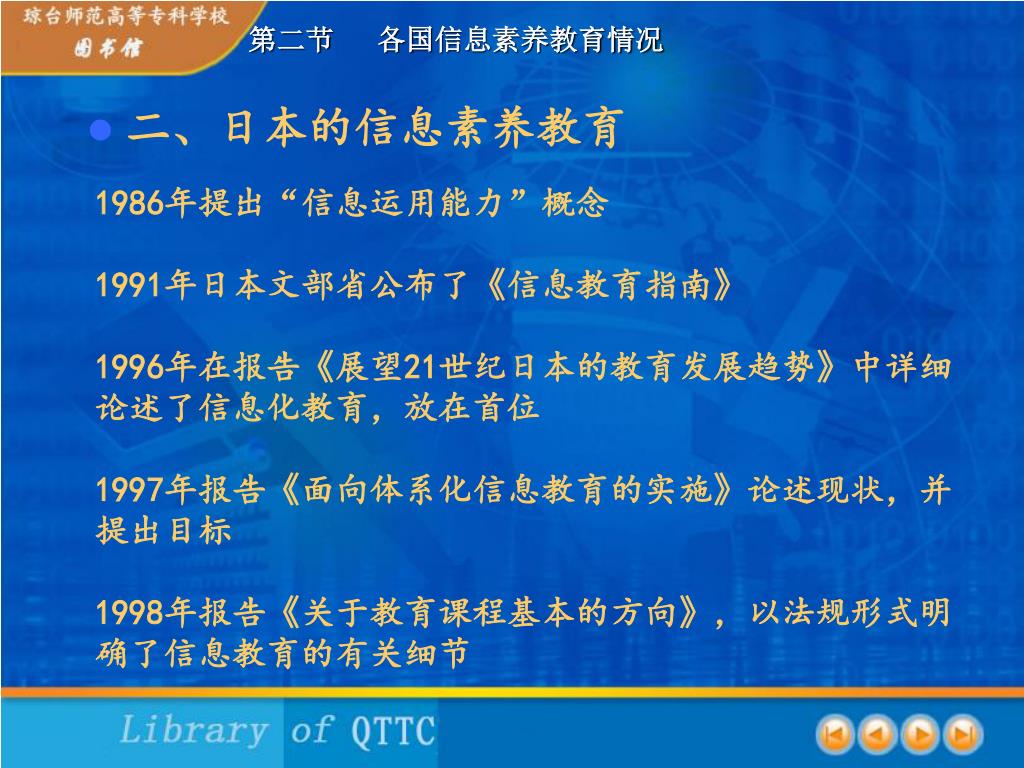 琼台师范高等专科学校
图书馆

第二节　各国信息素养教育情况

二、日本的信息素养教育

1986年提出“信息运用能力”概念

1991年日本文部省公布了《信息教育指南》

1996年在报告《展望21世纪日本的教育发展趋势》中详细论述了信息化教育，放在首位

1997年报告《面向体系化信息教育的实施》论述现状，并提出目标

1998年报告《关于教育课程基本的方向》，以法规形式明确了信息教育的有关细节

Library of QTTC